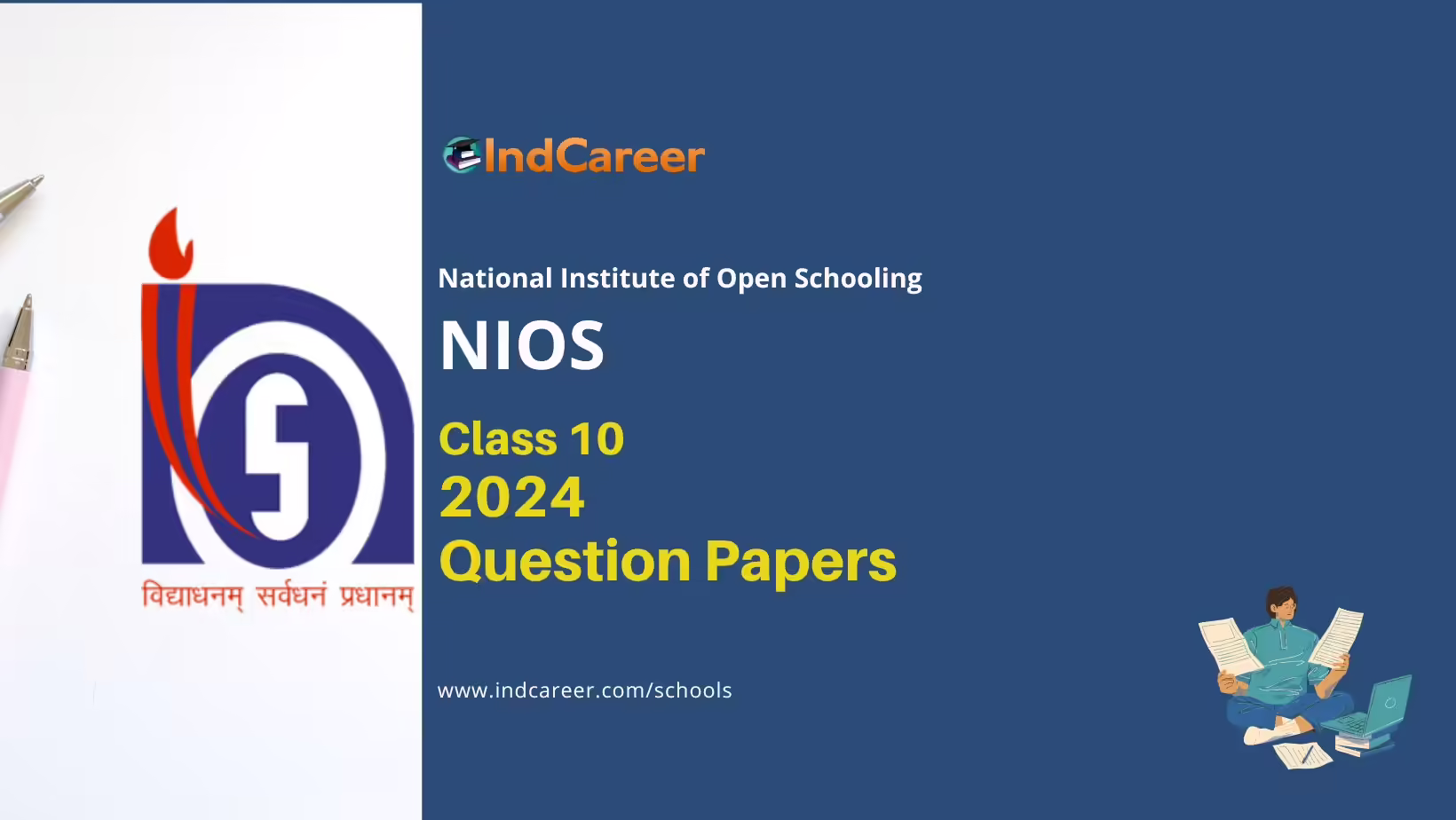 विद्याधनम् सर्वधनं प्रधानम्

IndCareer

National Institute of Open Schooling

NIOS

Class 10
2024
Question Papers

www.indcareer.com/schools